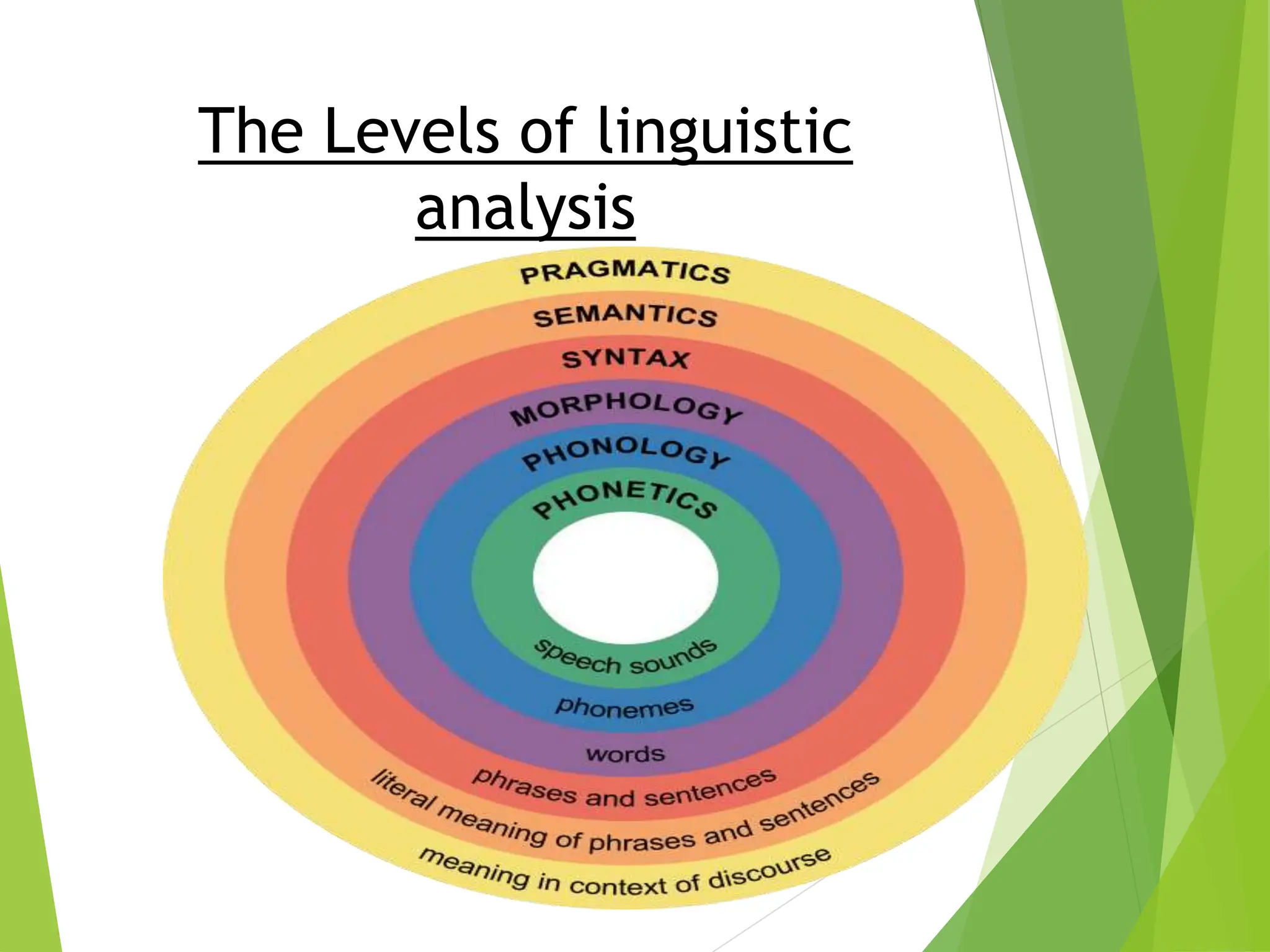 The Levels of linguistic analysis

PRAGMATICS
SEMANTICS
SYNTAX
MORPHOLOGY
PHONOLOGY
PHONETICS

speech sounds
phonemes
words
phrases and sentences
literal meaning of phrases and sentences
meaning in context of discourse